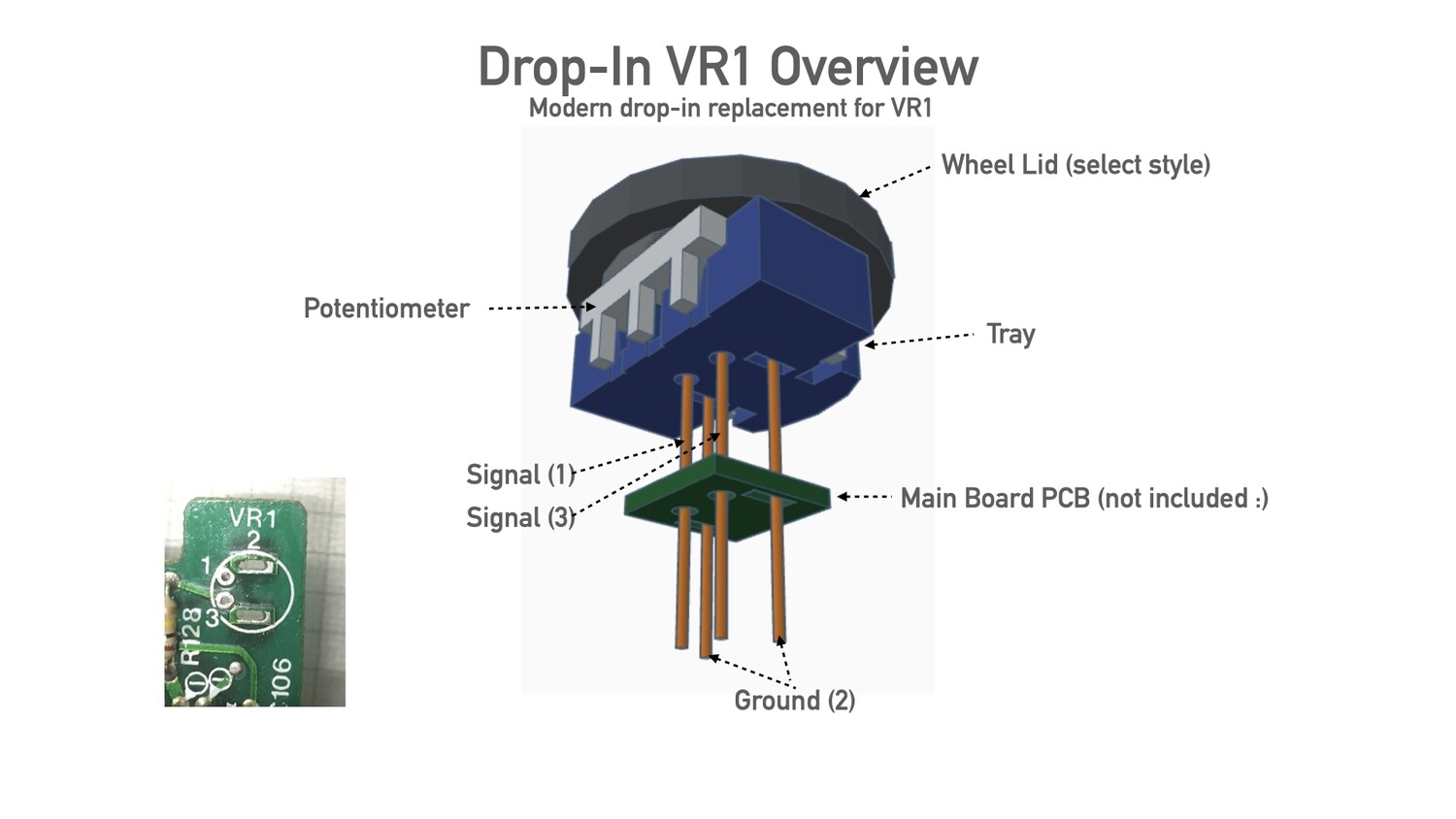 Drop-In VR1 Overview
Modern drop-in replacement for VR1

Wheel Lid (select style)

Potentiometer

Tray

Signal (1)

Signal (3)

Main Board PCB (not included :)

Ground (2)

VR1
2
1
3
R128
106